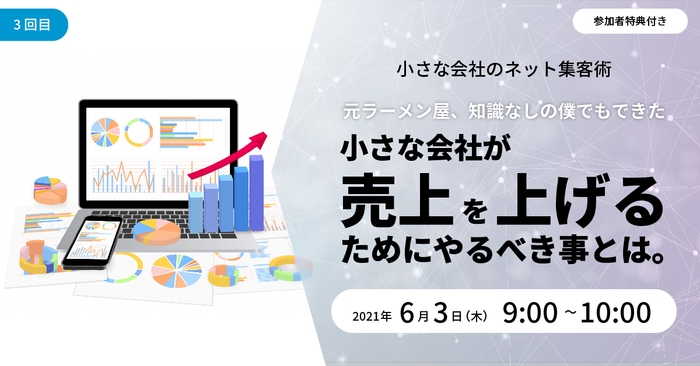 3回目

参加者特典付き

小さな会社のネット集客術

元ラーメン屋、知識なしの僕でもできた

小さな会社が
売上を上げる
ためにやるべき事とは。

2021年 6月3日（木） 9:00 ~ 10:00